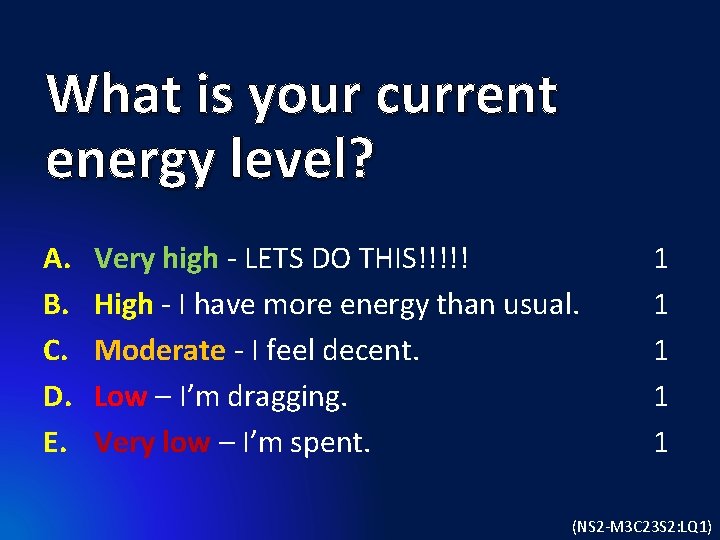 What is your current energy level?

A. Very high - LETS DO THIS!!!!! 1
B. High - I have more energy than usual. 1
C. Moderate - I feel decent. 1
D. Low – I'm dragging. 1
E. Very low – I'm spent. 1

(NS2-M3C23S2:LQ1)